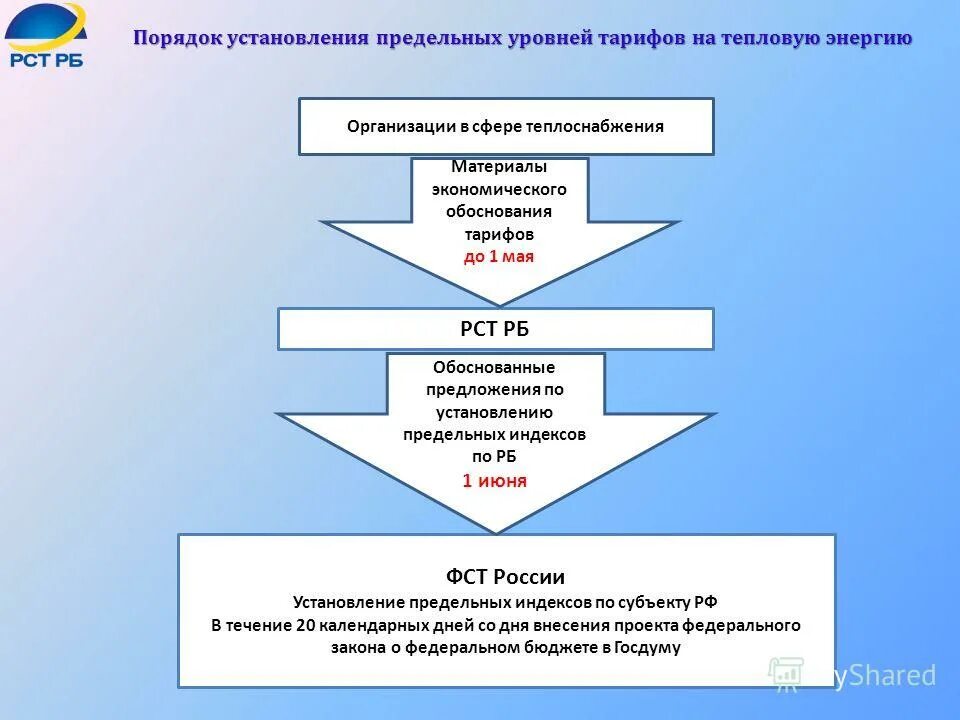 РСТ РБ

Порядок установления предельных уровней тарифов на тепловую энергию

Организации в сфере теплоснабжения

Материалы экономического обоснования тарифов
до 1 мая

РСТ РБ

Обоснованные предложения по установлению предельных индексов по РБ
1 июня

ФСТ России
Установление предельных индексов по субъекту РФ
В течение 20 календарных дней со дня внесения проекта федерального закона о федеральном бюджете в Госдуму

MyShared